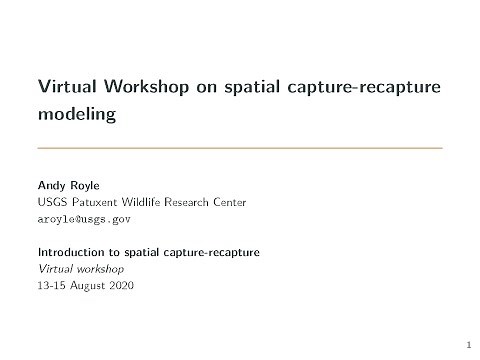 Virtual Workshop on spatial capture-recapture modeling

Andy Royle
USGS Patuxent Wildlife Research Center
aroyle@usgs.gov

Introduction to spatial capture-recapture
Virtual workshop
13-15 August 2020

1